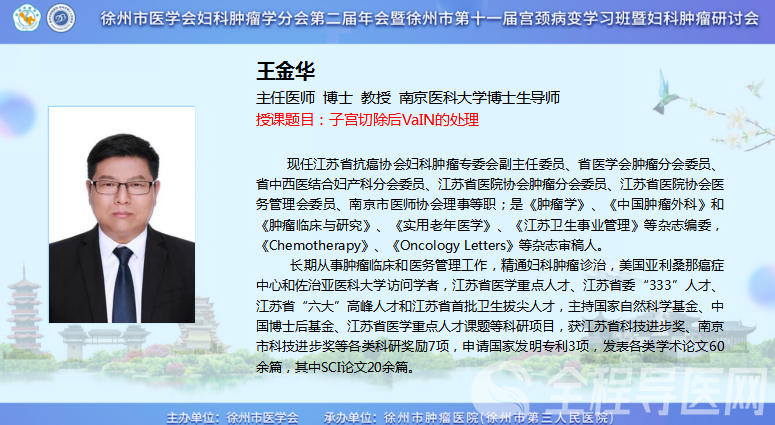 徐州市医学会妇科肿瘤学分会第二届年会暨徐州市第十一届宫颈病变学习班暨妇科肿瘤研讨会

王金华

主任医师 博士 教授 南京医科大学博士生导师

授课题目：子宫切除后VaIN的处理

现任江苏省抗癌协会妇科肿瘤专委会副主任委员、省医学会肿瘤分会委员、省中西医结合妇产科分会委员、江苏省医院协会肿瘤分会委员、江苏省医院协会医务管理会委员、南京市医师协会理事等职；是《肿瘤学》、《中国肿瘤外科》和《肿瘤临床与研究》、《实用老年医学》、《江苏卫生事业管理》等杂志编委，《Chemotherapy》、《Oncology Letters》等杂志审稿人。

长期从事肿瘤临床和医务管理工作，精通妇科肿瘤诊治，美国亚利桑那癌症中心和佐治亚医科大学访问学者，江苏省医学重点人才、江苏省委“333”人才、江苏省“六大”高峰人才和江苏省首批卫生拔尖人才，主持国家自然科学基金、中国博士后基金、江苏省医学重点人才课题等科研项目，获江苏省科技进步奖、南京市科技进步奖等各类科研奖励7项，申请国家发明专利3项，发表各类学术论文60余篇，其中SCI论文20余篇。

全程导医网

主办单位：徐州市医学会　承办单位：徐州市肿瘤医院(徐州市第三人民医院)